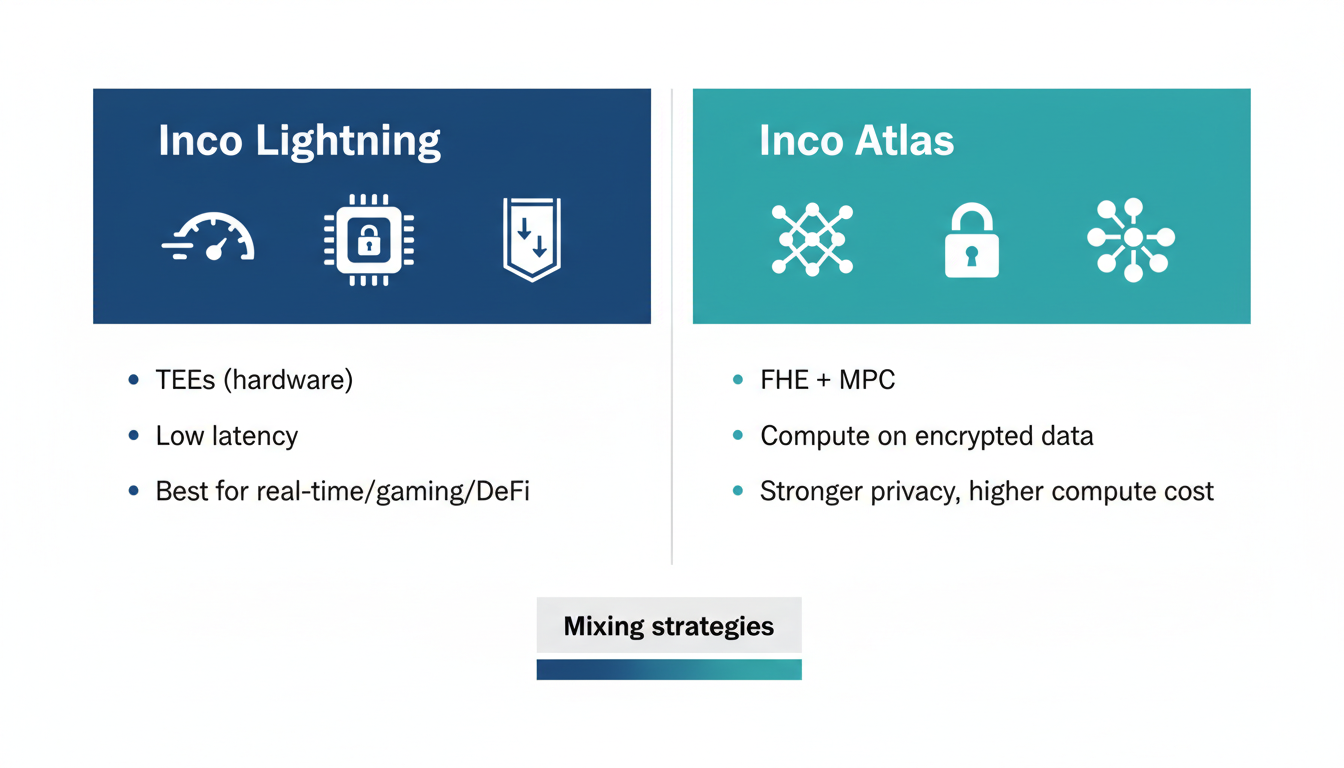 Inco Lightning

- TEEs (hardware)
- Low latency
- Best for real-time/gaming/DeFi

Inco Atlas

- FHE + MPC
- Compute on encrypted data
- Stronger privacy, higher compute cost

Mixing strategies